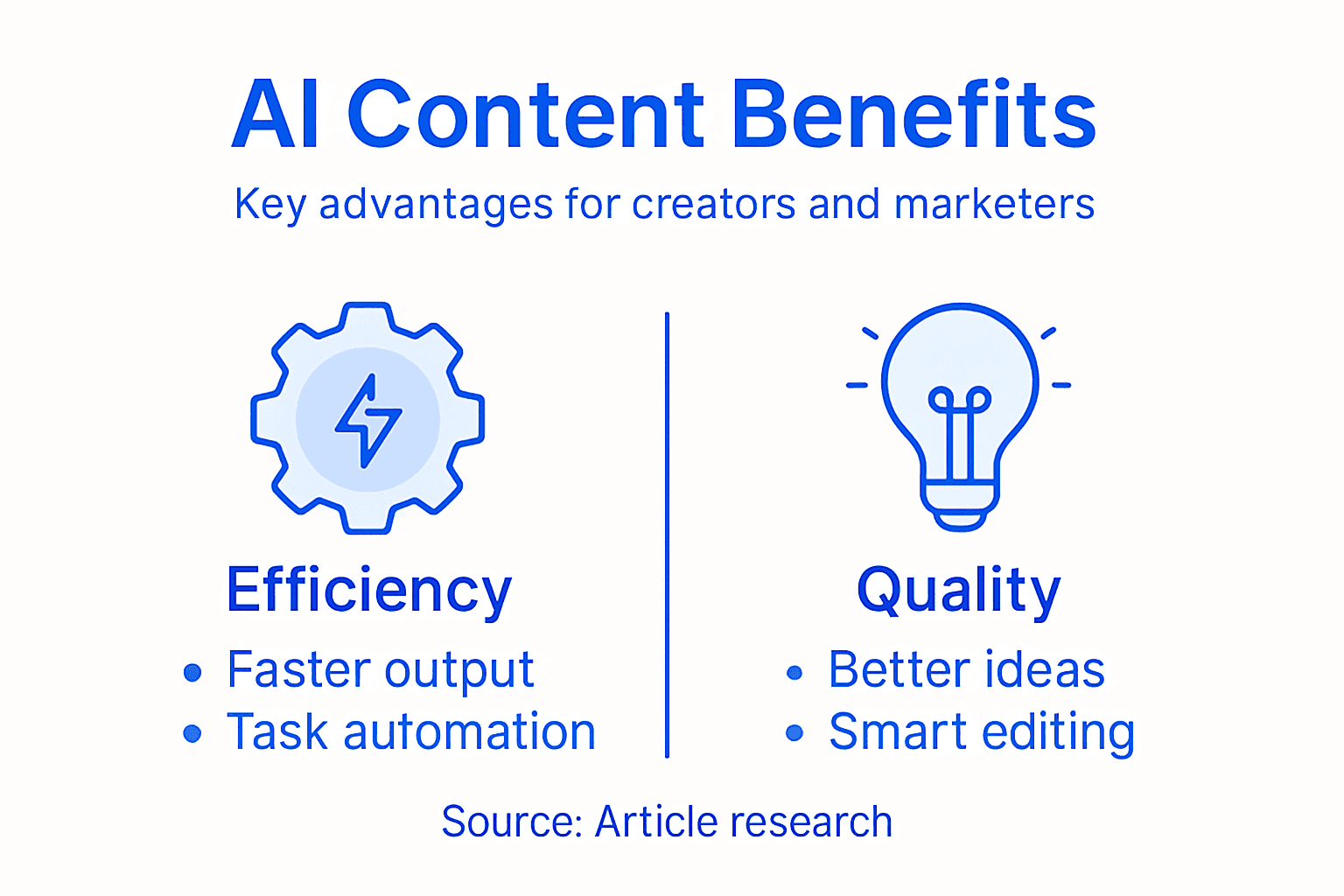 AI Content Benefits

Key advantages for creators and marketers

Efficiency

• Faster output
• Task automation

Quality

• Better ideas
• Smart editing

Source: Article research